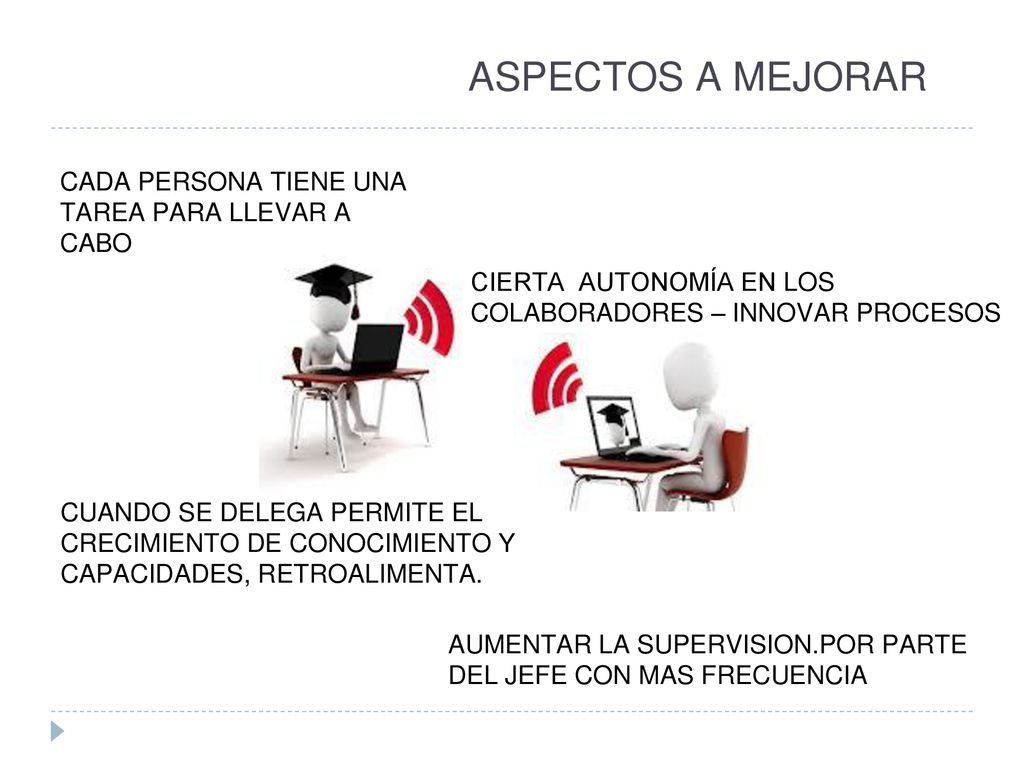 ASPECTOS A MEJORAR

CADA PERSONA TIENE UNA TAREA PARA LLEVAR A CABO

CIERTA AUTONOMÍA EN LOS COLABORADORES – INNOVAR PROCESOS

CUANDO SE DELEGA PERMITE EL CRECIMIENTO DE CONOCIMIENTO Y CAPACIDADES, RETROALIMENTA.

AUMENTAR LA SUPERVISION.POR PARTE DEL JEFE CON MAS FRECUENCIA